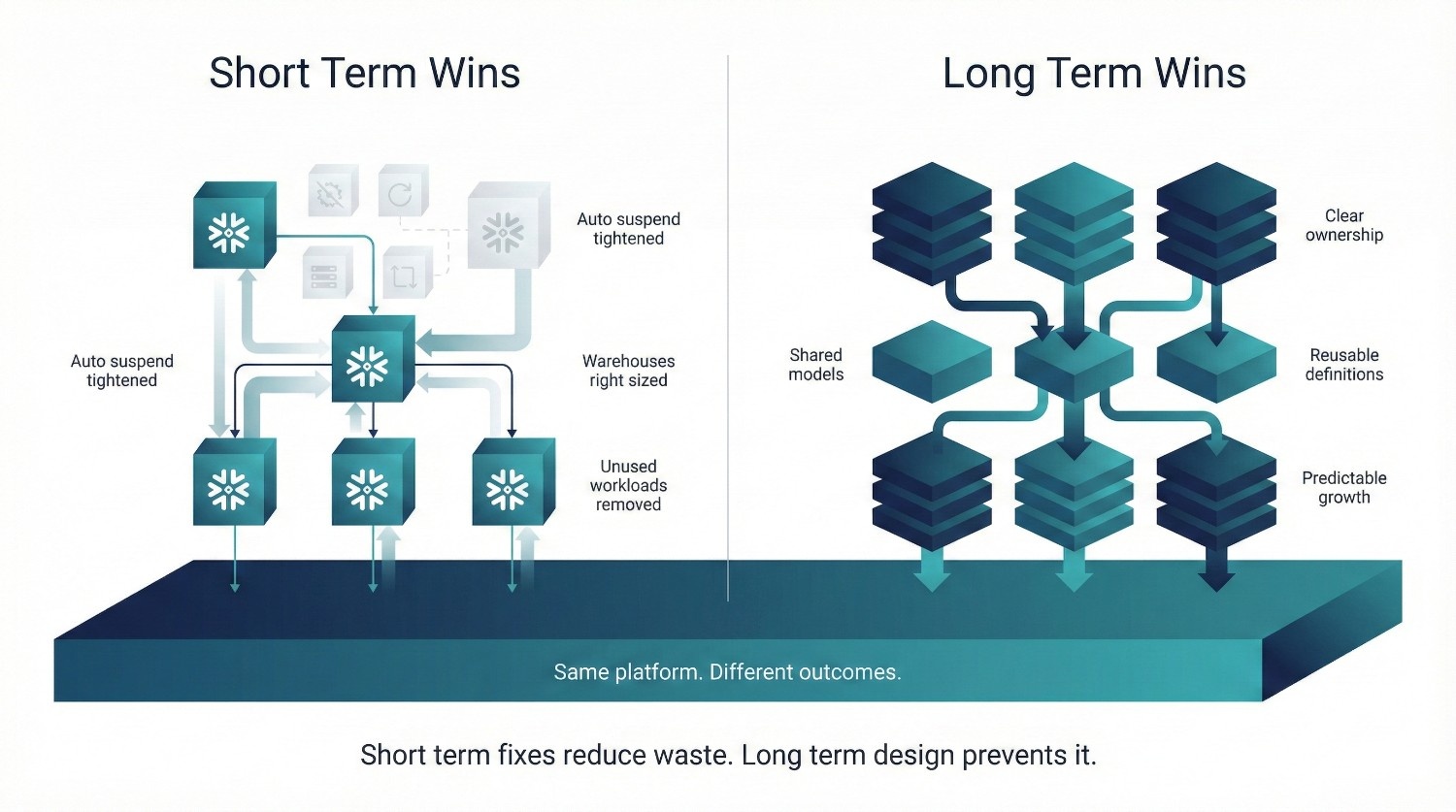 Short Term Wins

Auto suspend tightened

Auto suspend tightened

Warehouses right sized

Unused workloads removed

Long Term Wins

Clear ownership

Shared models

Reusable definitions

Predictable growth

Same platform. Different outcomes.

Short term fixes reduce waste. Long term design prevents it.